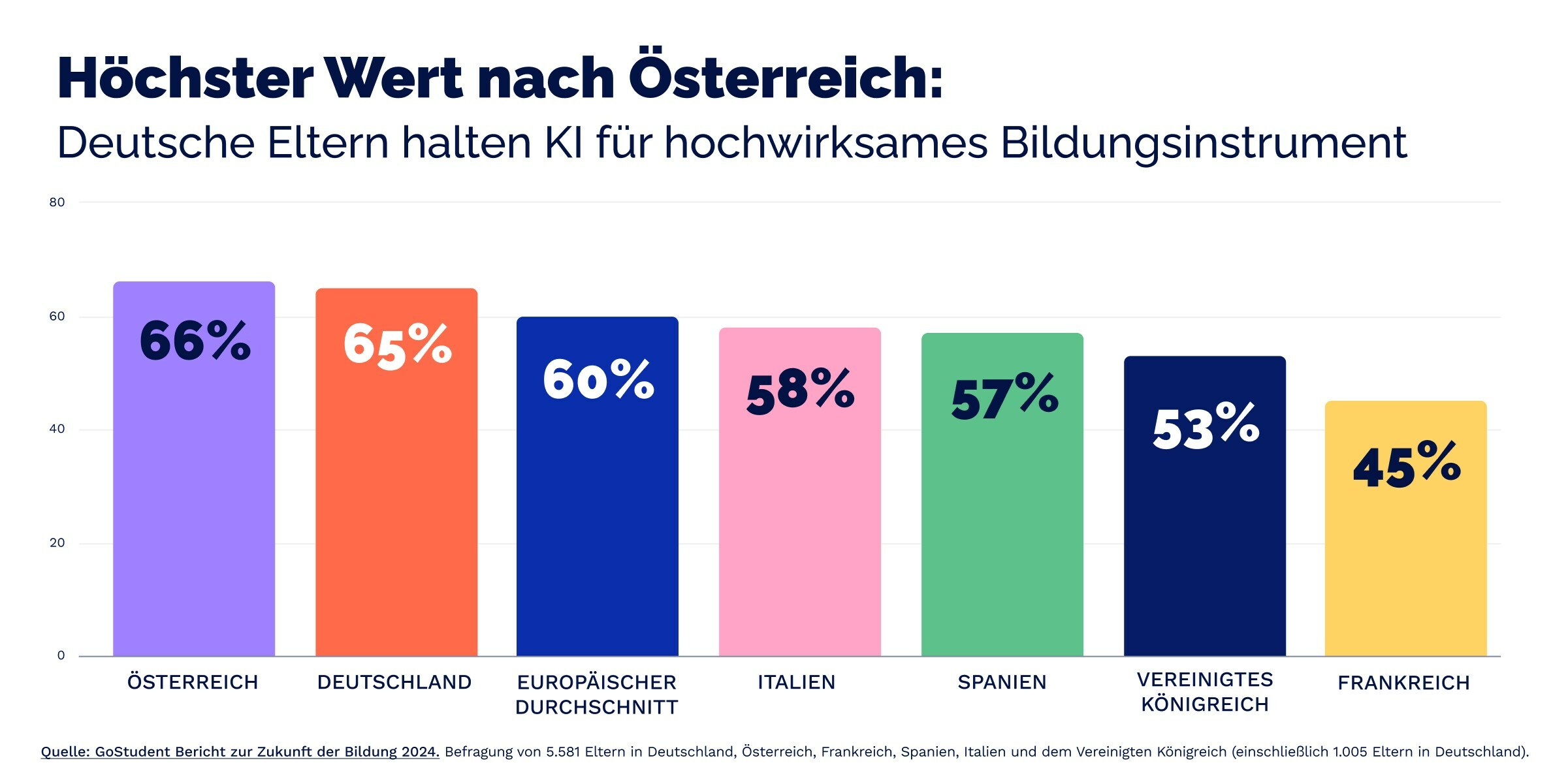 Höchster Wert nach Österreich:
Deutsche Eltern halten KI für hochwirksames Bildungsinstrument

80
60
40
20
0

66%
65%
60%
58%
57%
53%
45%

ÖSTERREICH
DEUTSCHLAND
EUROPÄISCHER DURCHSCHNITT
ITALIEN
SPANIEN
VEREINIGTES KÖNIGREICH
FRANKREICH

Quelle: GoStudent Bericht zur Zukunft der Bildung 2024. Befragung von 5.581 Eltern in Deutschland, Österreich, Frankreich, Spanien, Italien und dem Vereinigten Königreich (einschließlich 1.005 Eltern in Deutschland).